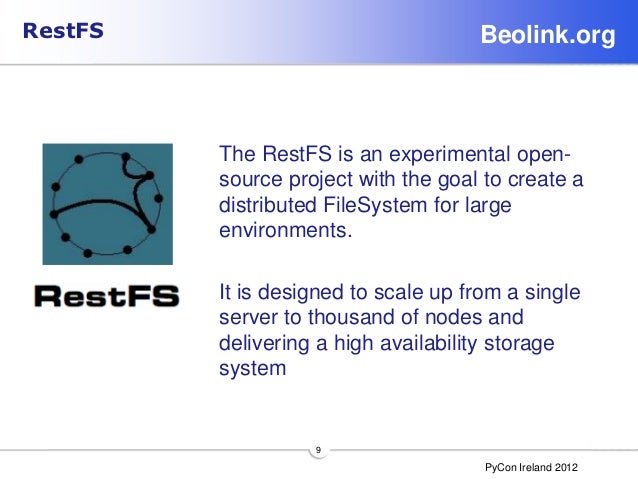 RestFS

Beolink.org

RestFS

The RestFS is an experimental open-source project with the goal to create a distributed FileSystem for large environments.

It is designed to scale up from a single server to thousand of nodes and delivering a high availability storage system

9

PyCon Ireland 2012